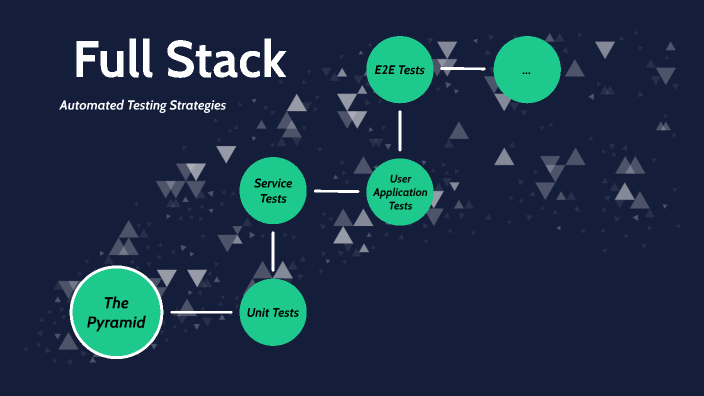 Full Stack

Automated Testing Strategies

E2E Tests

...

Service Tests

User Application Tests

The Pyramid

Unit Tests